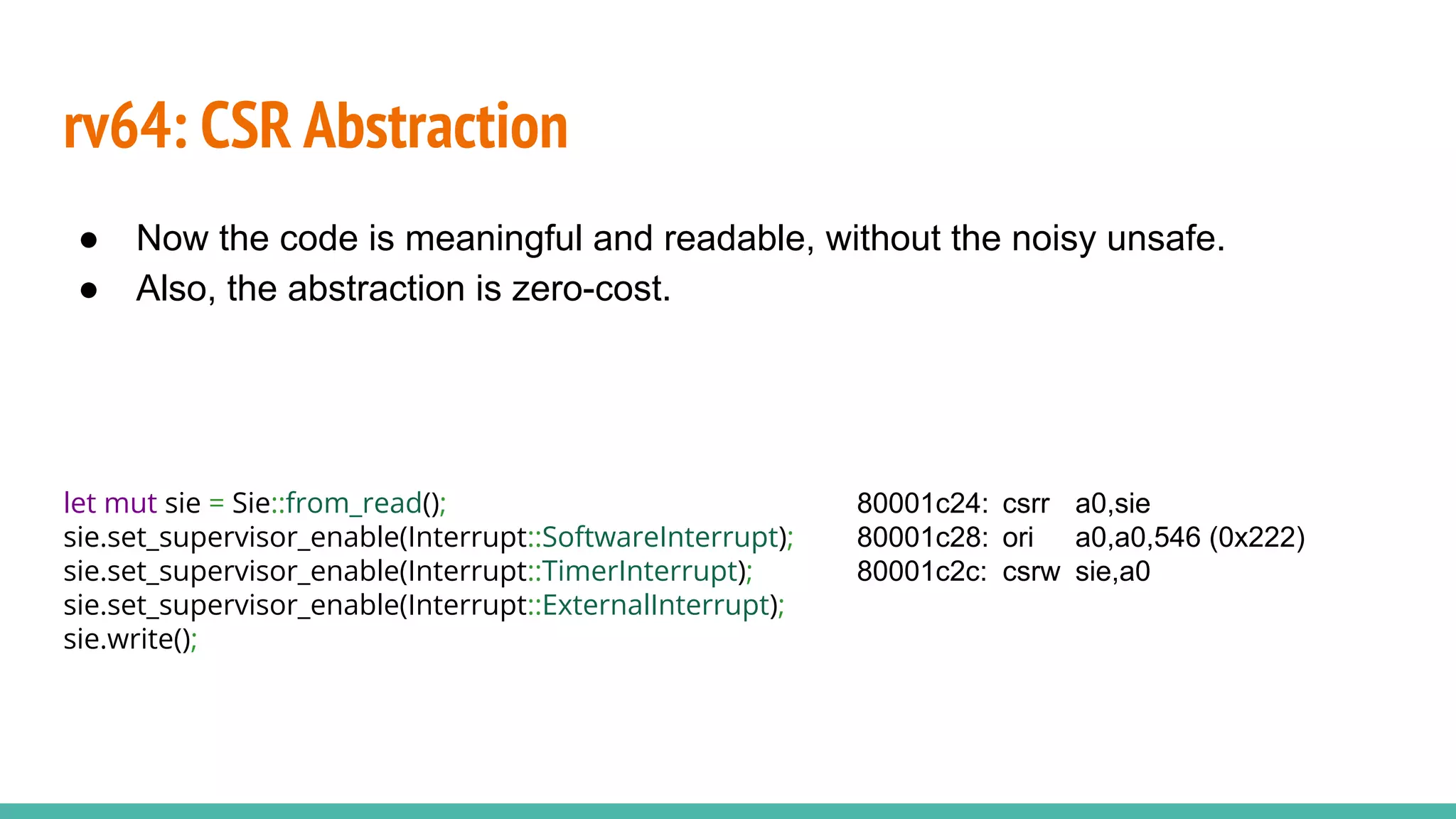 rv64: CSR Abstraction

● Now the code is meaningful and readable, without the noisy unsafe.
● Also, the abstraction is zero-cost.

let mut sie = Sie::from_read();
sie.set_supervisor_enable(Interrupt::SoftwareInterrupt);
sie.set_supervisor_enable(Interrupt::TimerInterrupt);
sie.set_supervisor_enable(Interrupt::ExternalInterrupt);
sie.write();

80001c24: csrr a0,sie
80001c28: ori a0,a0,546 (0x222)
80001c2c: csrw sie,a0